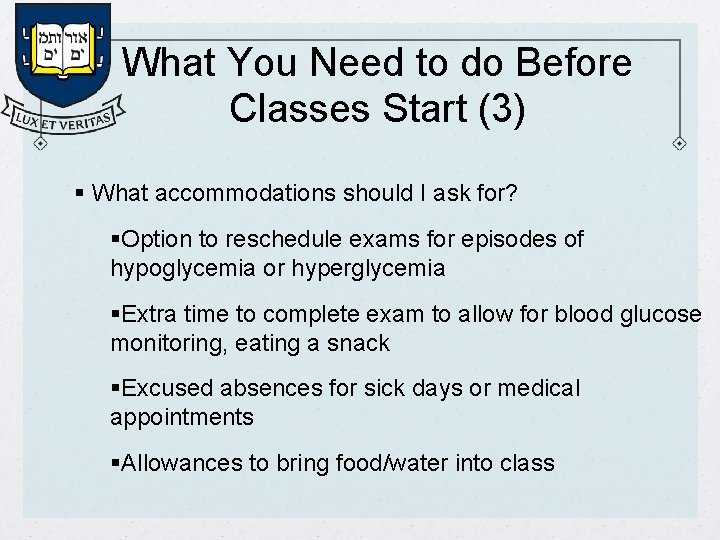 אורים ותמים

LUX ET VERITAS

What You Need to do Before Classes Start (3)

▪ What accommodations should I ask for?

▪Option to reschedule exams for episodes of hypoglycemia or hyperglycemia

▪Extra time to complete exam to allow for blood glucose monitoring, eating a snack

▪Excused absences for sick days or medical appointments

▪Allowances to bring food/water into class